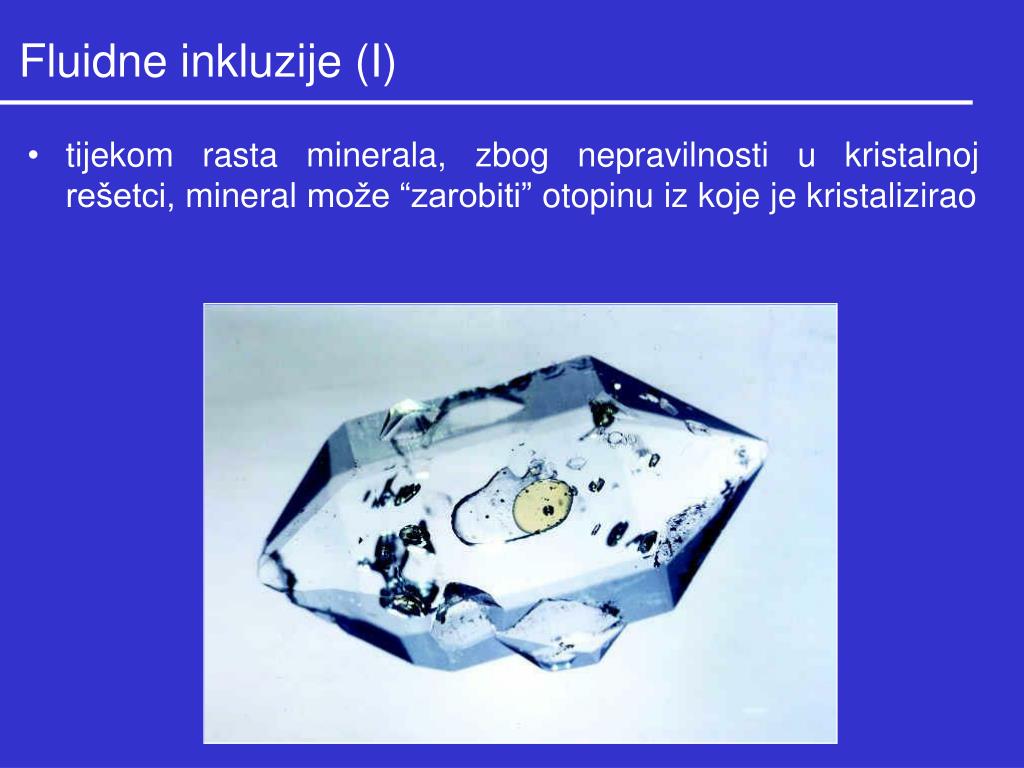 Fluidne inkluzije (I)

• tijekom rasta minerala, zbog nepravilnosti u kristalnoj rešetci, mineral može “zarobiti” otopinu iz koje je kristalizirao